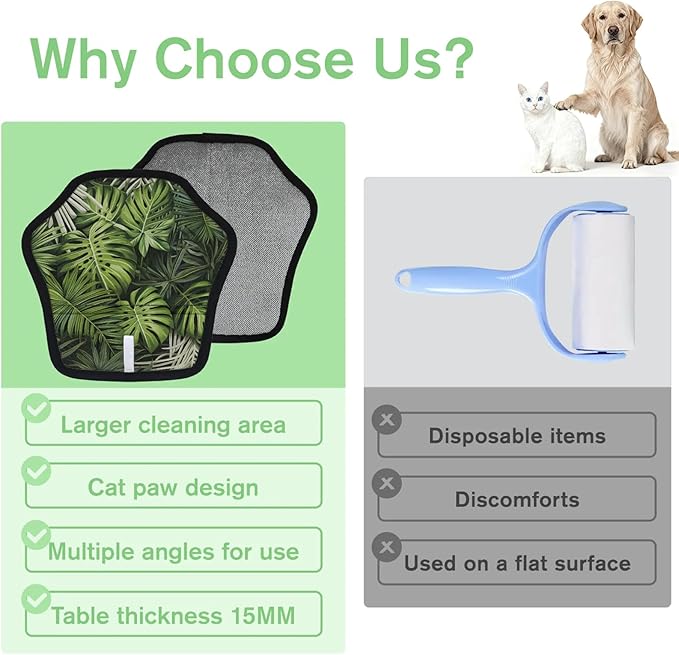 Why Choose Us?

Larger cleaning area

Cat paw design

Multiple angles for use

Table thickness 15MM

Disposable items

Discomforts

Used on a flat surface